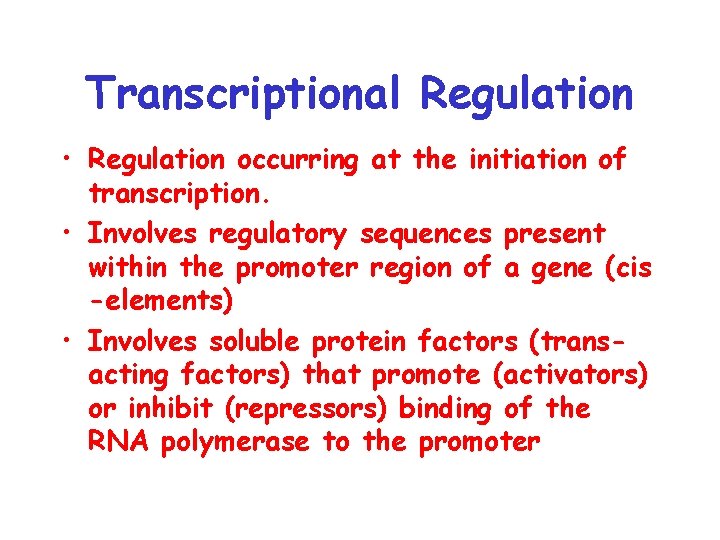 Transcriptional Regulation

• Regulation occurring at the initiation of transcription.

• Involves regulatory sequences present within the promoter region of a gene (cis -elements)

• Involves soluble protein factors (trans-acting factors) that promote (activators) or inhibit (repressors) binding of the RNA polymerase to the promoter